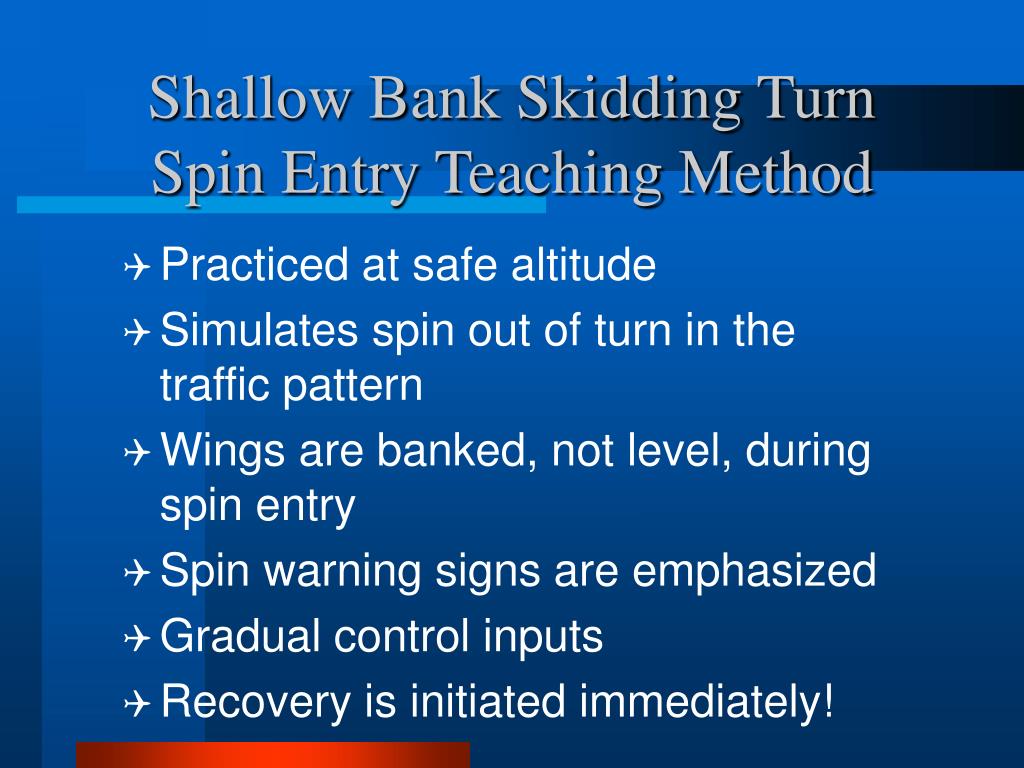 Shallow Bank Skidding Turn Spin Entry Teaching Method

✈ Practiced at safe altitude
✈ Simulates spin out of turn in the traffic pattern
✈ Wings are banked, not level, during spin entry
✈ Spin warning signs are emphasized
✈ Gradual control inputs
✈ Recovery is initiated immediately!